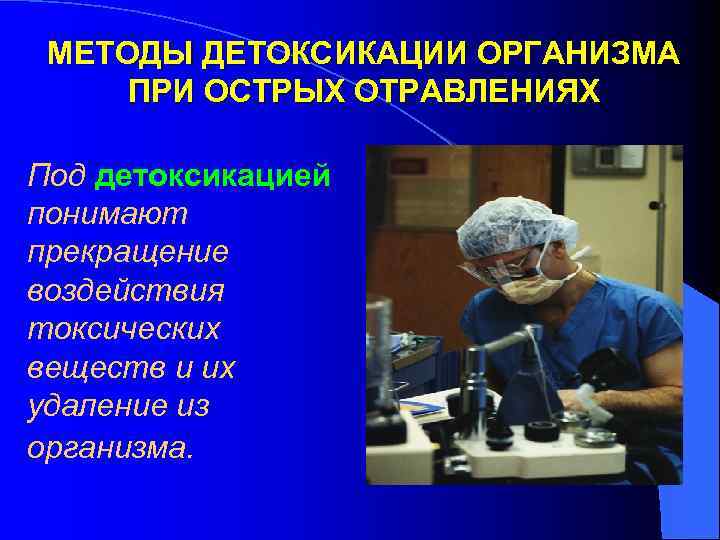 МЕТОДЫ ДЕТОКСИКАЦИИ ОРГАНИЗМА ПРИ ОСТРЫХ ОТРАВЛЕНИЯХ

Под детоксикацией понимают прекращение воздействия токсических веществ и их удаление из организма.